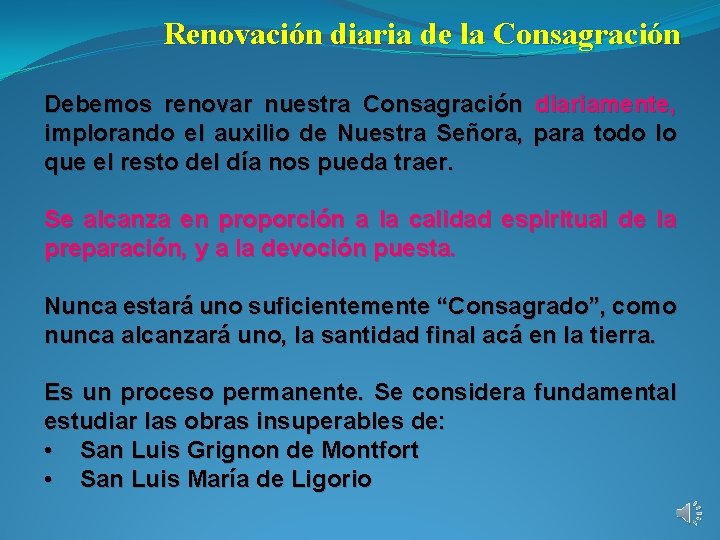 Renovación diaria de la Consagración

Debemos renovar nuestra Consagración diariamente, implorando el auxilio de Nuestra Señora, para todo lo que el resto del día nos pueda traer.

Se alcanza en proporción a la calidad espiritual de la preparación, y a la devoción puesta.

Nunca estará uno suficientemente “Consagrado”, como nunca alcanzará uno, la santidad final acá en la tierra.

Es un proceso permanente. Se considera fundamental estudiar las obras insuperables de:
• San Luis Grignon de Montfort
• San Luis María de Ligorio